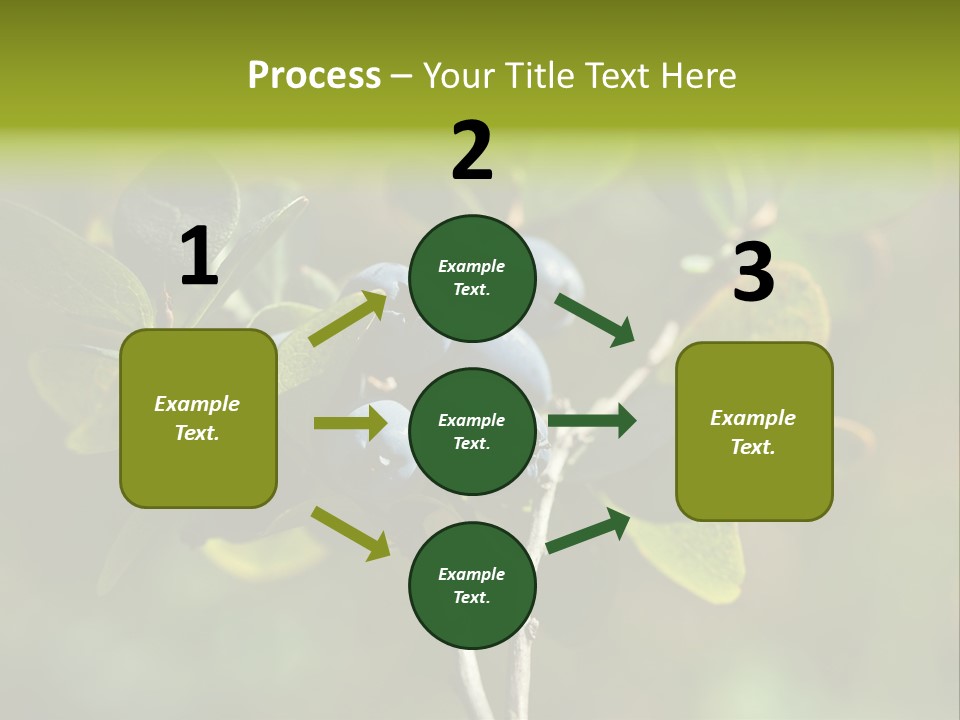 Process – Your Title Text Here

1

Example Text.

2

Example Text.

Example Text.

Example Text.

3

Example Text.